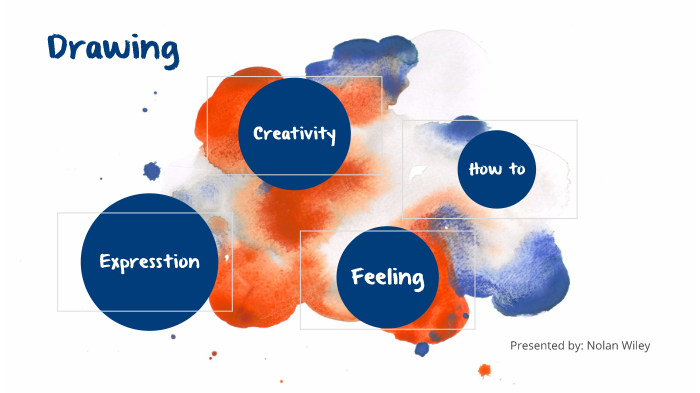 Drawing

Creativity

How to

Expresstion

Feeling

Presented by: Nolan Wiley